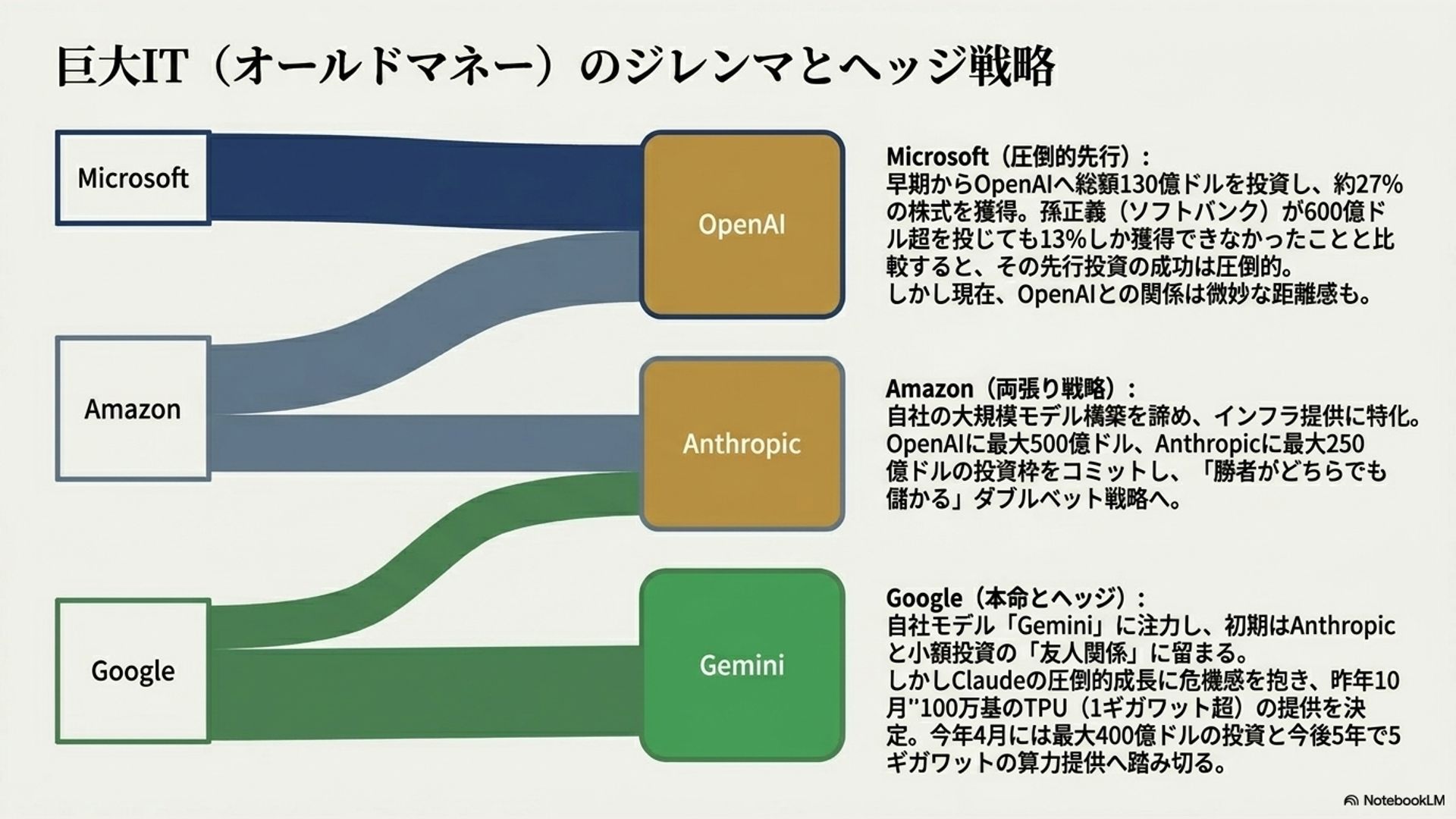 巨大IT（オールドマネー）のジレンマとヘッジ戦略

Microsoft

Amazon

Google

OpenAI

Anthropic

Gemini

Microsoft（圧倒的先行）：
早期からOpenAIへ総額130億ドルを投資し、約27%の株式を獲得。孫正義（ソフトバンク）が600億ドル超を投じても13%しか獲得できなかったことと比較すると、その先行投資の成功は圧倒的。
しかし現在、OpenAIとの関係は微妙な距離感も。

Amazon（両張り戦略）：
自社の大規模モデル構築を諦め、インフラ提供に特化。OpenAIに最大500億ドル、Anthropicに最大250億ドルの投資枠をコミットし、「勝者がどちらでも儲かる」ダブルベット戦略へ。

Google（本命とヘッジ）：
自社モデル「Gemini」に注力し、初期はAnthropicと小額投資の「友人関係」に留まる。
しかしClaudeの圧倒的成長に危機感を抱き、昨年10月''100万基のTPU（1ギガワット超）の提供を決定。今年4月には最大400億ドルの投資と今後5年で5ギガワットの算力提供へ踏み切る。

NotebookLM